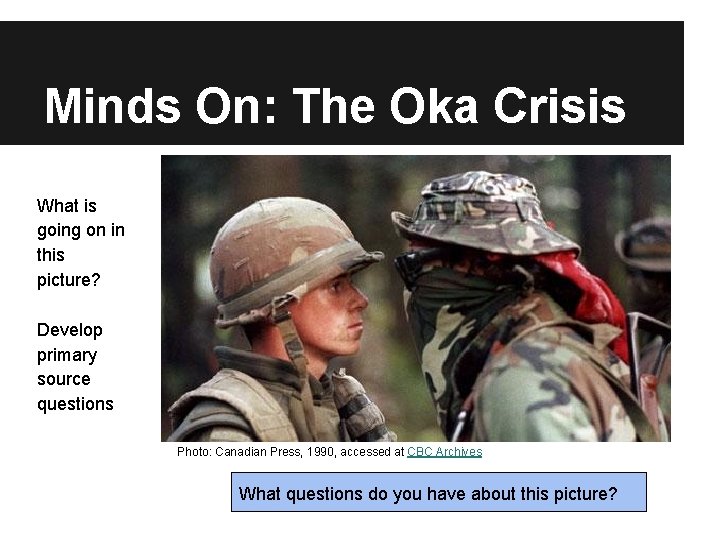 Minds On: The Oka Crisis

What is going on in this picture?

Develop primary source questions

Photo: Canadian Press, 1990, accessed at CBC Archives

What questions do you have about this picture?